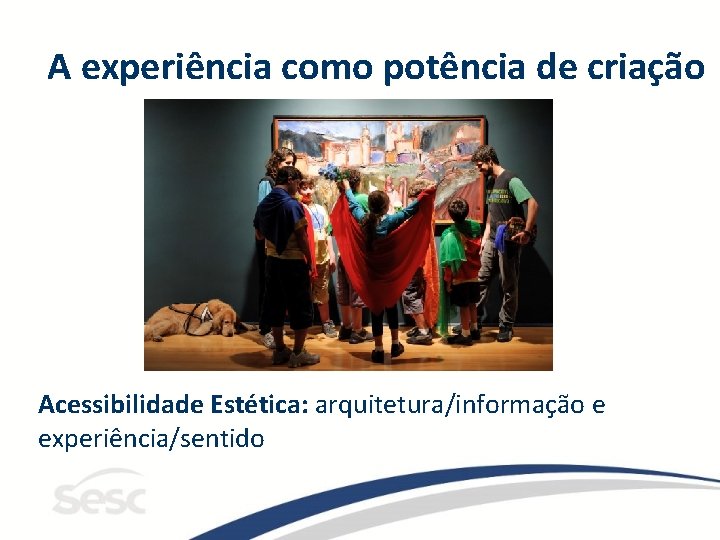 A experiência como potência de criação

Acessibilidade Estética: arquitetura/informação e experiência/sentido

sesc